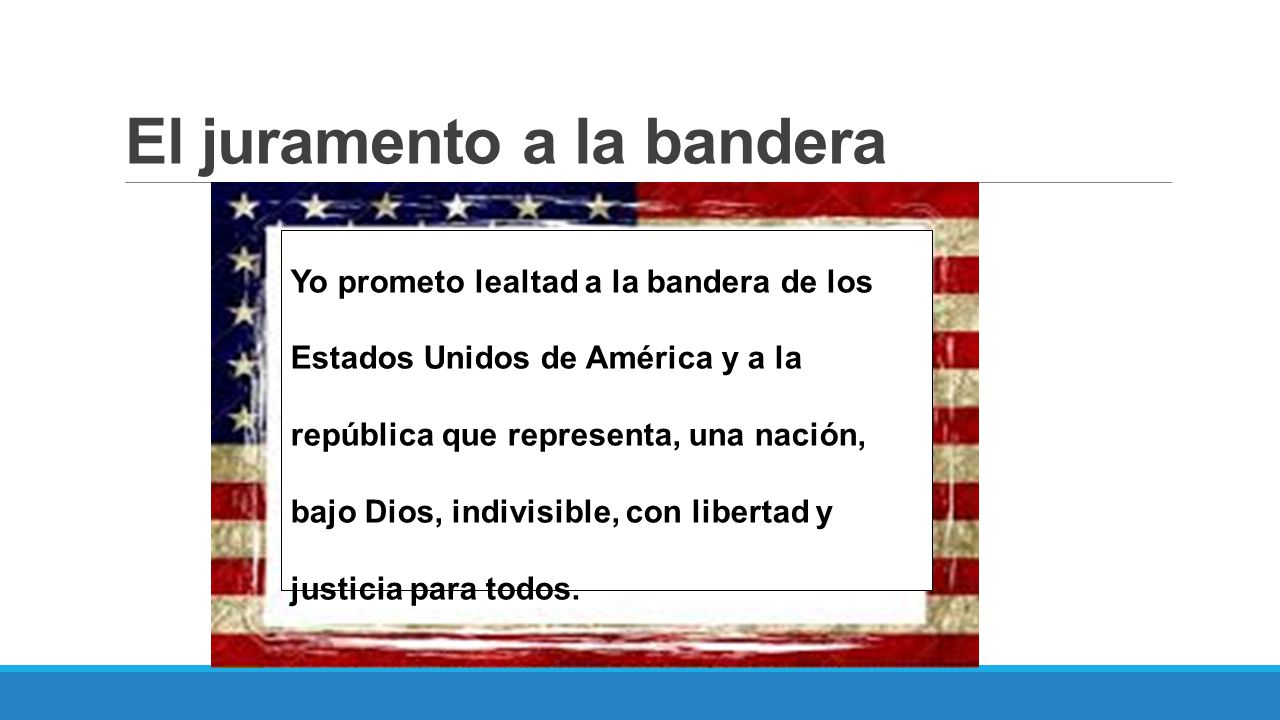 El juramento a la bandera

Yo prometo lealtad a la bandera de los Estados Unidos de América y a la república que representa, una nación, bajo Dios, indivisible, con libertad y justicia para todos.